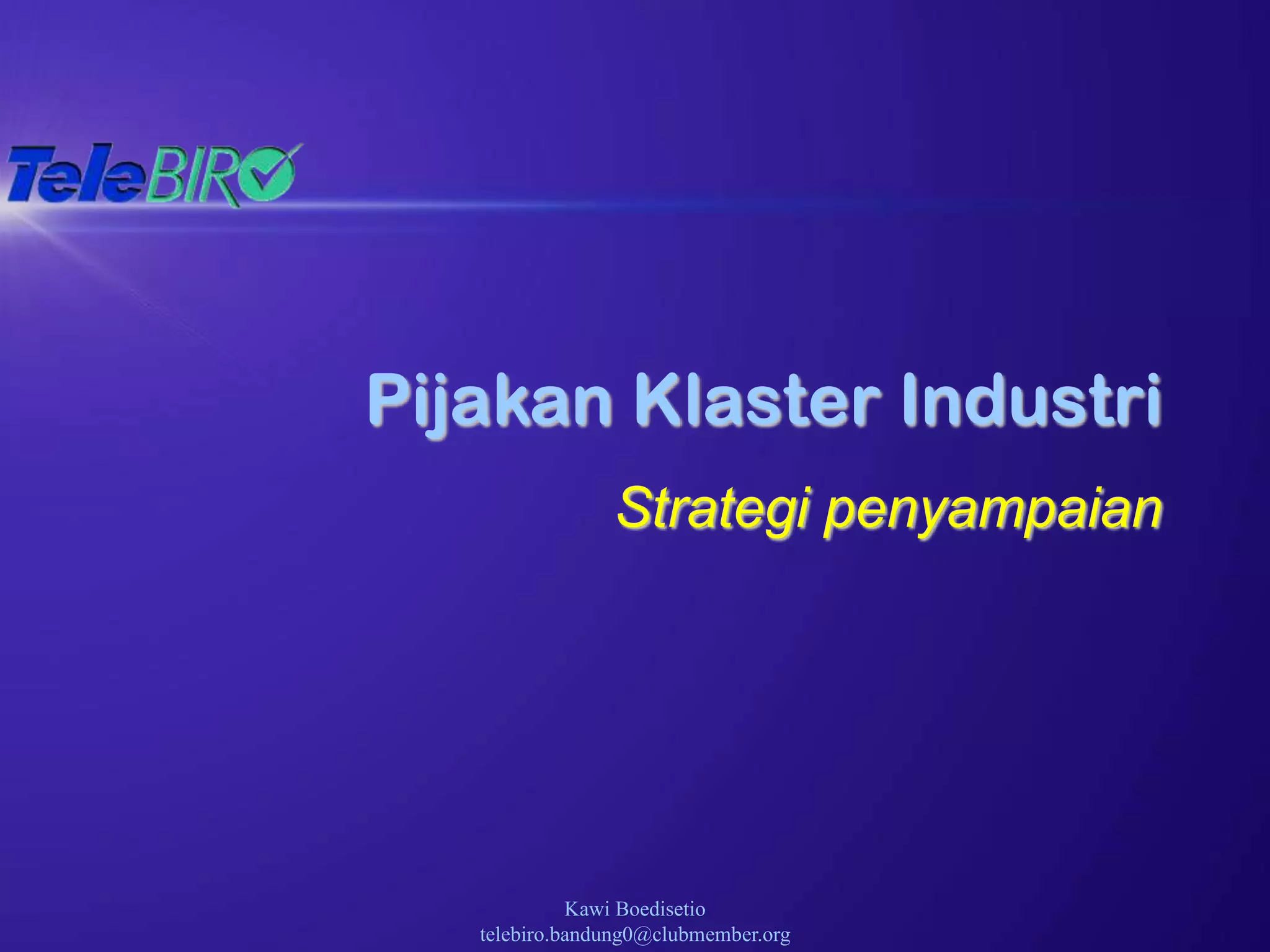 TeleBIRO

Pijakan Klaster Industri

Strategi penyampaian

Kawi Boedisetio
telebiro.bandung0@clubmember.org